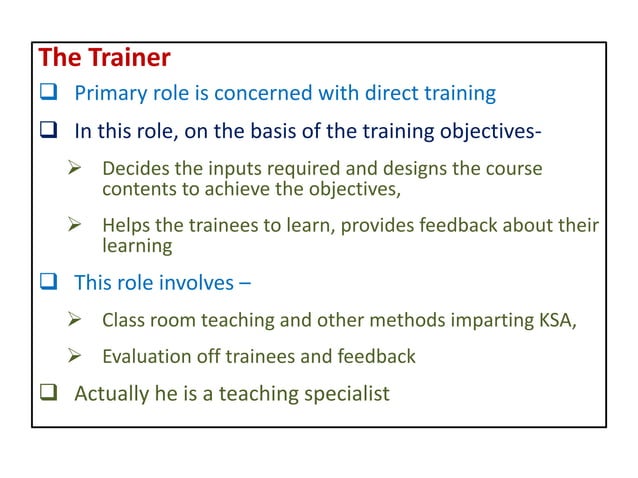 The Trainer

❑ Primary role is concerned with direct training

❑ In this role, on the basis of the training objectives-

➢ Decides the inputs required and designs the course contents to achieve the objectives,

➢ Helps the trainees to learn, provides feedback about their learning

❑ This role involves –

➢ Class room teaching and other methods imparting KSA,

➢ Evaluation off trainees and feedback

❑ Actually he is a teaching specialist